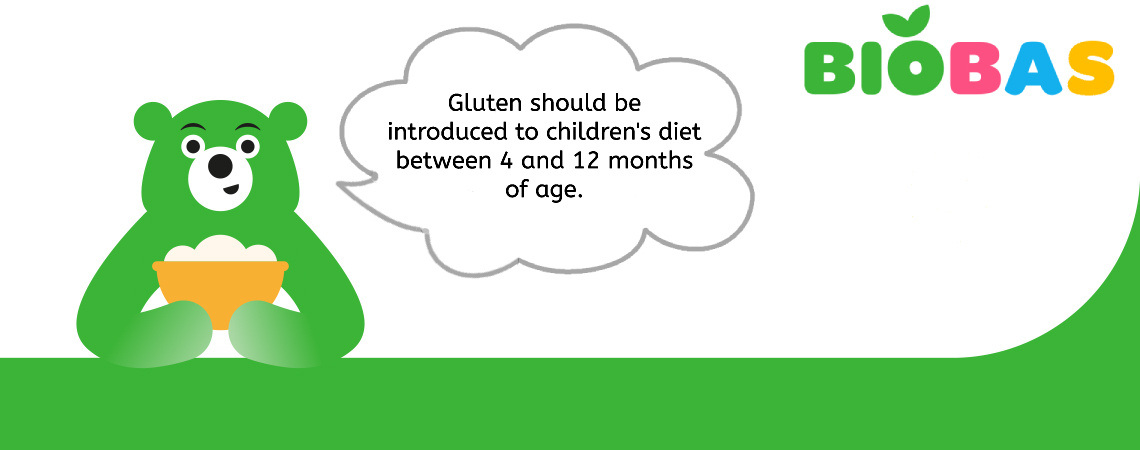 Gluten should be introduced to children's diet between 4 and 12 months of age.

BIOBAS